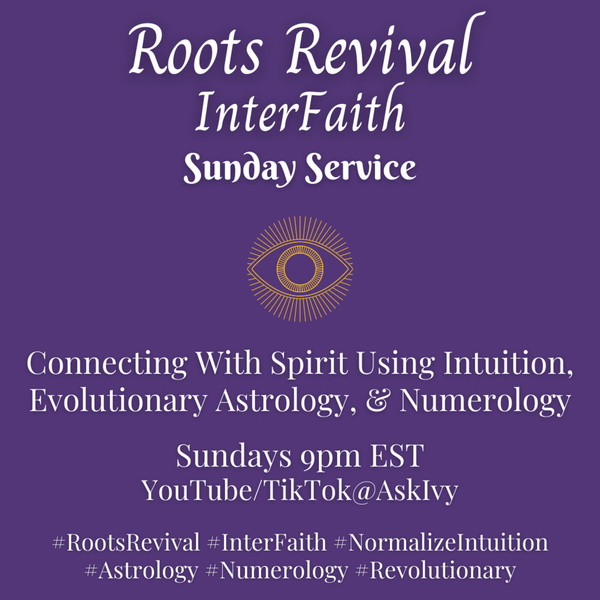 Roots Revival
InterFaith
Sunday Service

Connecting With Spirit Using Intuition, Evolutionary Astrology, & Numerology

Sundays 9pm EST
YouTube/TikTok@AskIvy

#RootsRevival #InterFaith #NormalizeIntuition #Astrology #Numerology #Revolutionary